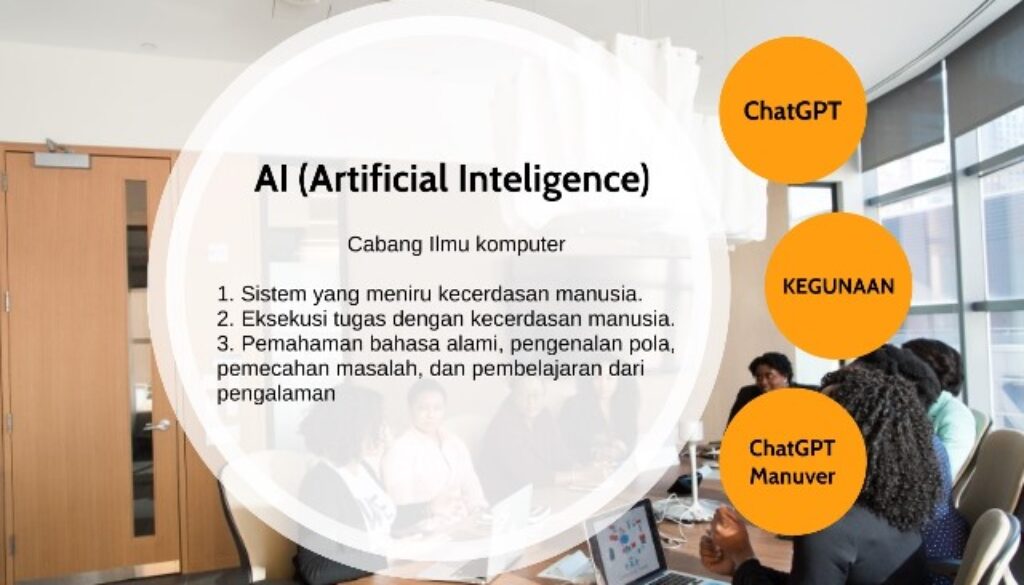 AI (Artificial Inteligence)

Cabang Ilmu komputer

1. Sistem yang meniru kecerdasan manusia.
2. Eksekusi tugas dengan kecerdasan manusia.
3. Pemahaman bahasa alami, pengenalan pola, pemecahan masalah, dan pembelajaran dari pengalaman

ChatGPT

KEGUNAAN

ChatGPT Manuver